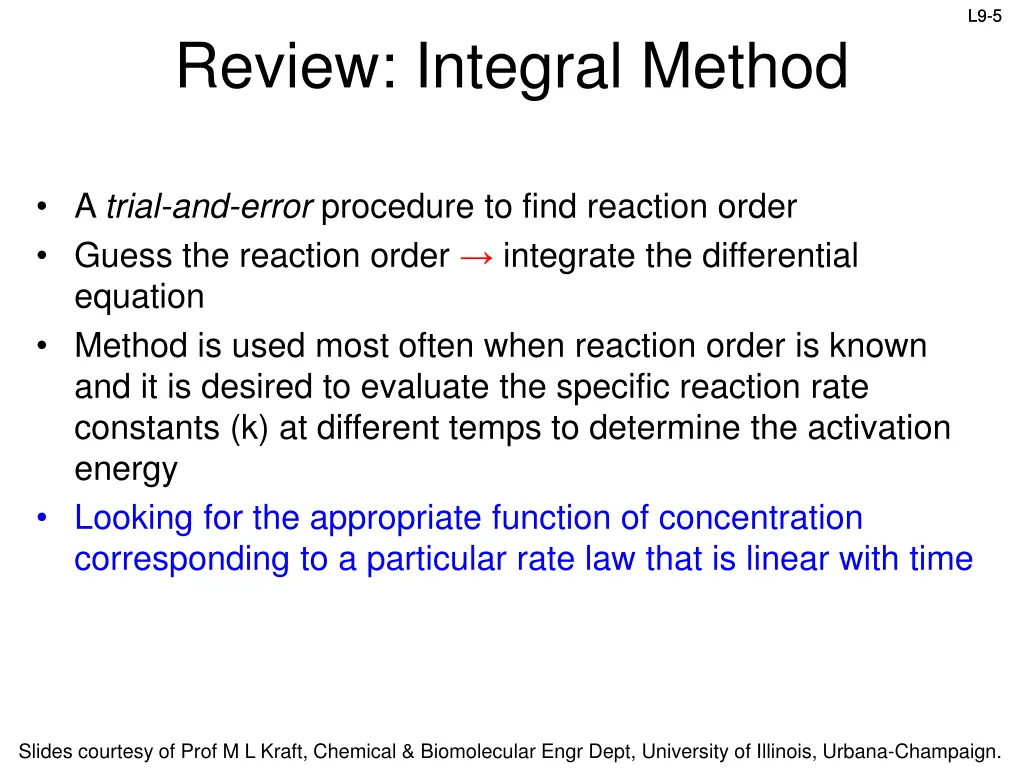 L9-5

Review: Integral Method

• A trial-and-error procedure to find reaction order
• Guess the reaction order → integrate the differential equation
• Method is used most often when reaction order is known and it is desired to evaluate the specific reaction rate constants (k) at different temps to determine the activation energy
• Looking for the appropriate function of concentration corresponding to a particular rate law that is linear with time

Slides courtesy of Prof M L Kraft, Chemical & Biomolecular Engr Dept, University of Illinois, Urbana-Champaign.